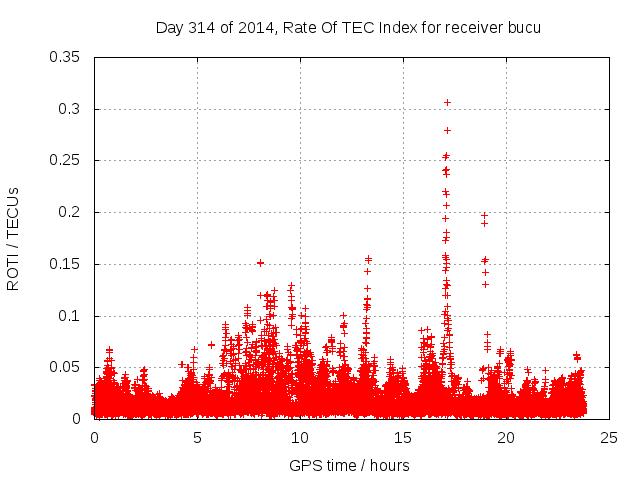 Day 314 of 2014, Rate Of TEC Index for receiver bucu

ROTI / TECUs

0.35
0.3
0.25
0.2
0.15
0.1
0.05
0

0
5
10
15
20
25

GPS time / hours